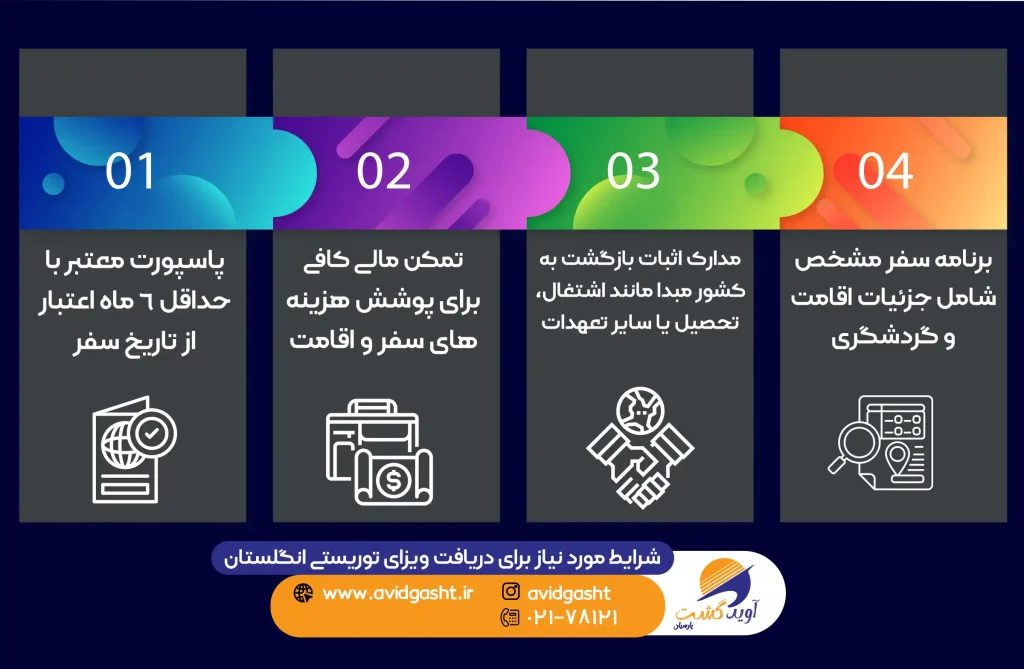 01

پاسپورت معتبر با حداقل ۶ ماه اعتبار از تاریخ سفر

02

تمکن مالی کافی برای پوشش هزینه های سفر و اقامت

03

مدارک اثبات بازگشت به کشور مبدا مانند اشتغال، تحصیل یا سایر تعهدات

04

برنامه سفر مشخص شامل جزئیات اقامت و گردشگری

شرایط مورد نیاز برای دریافت ویزای توریستی انگلستان

www.avidgasht.ir

avidgasht

۰۲۱-۷۸۱۲۱

آوید گشت پارسیان